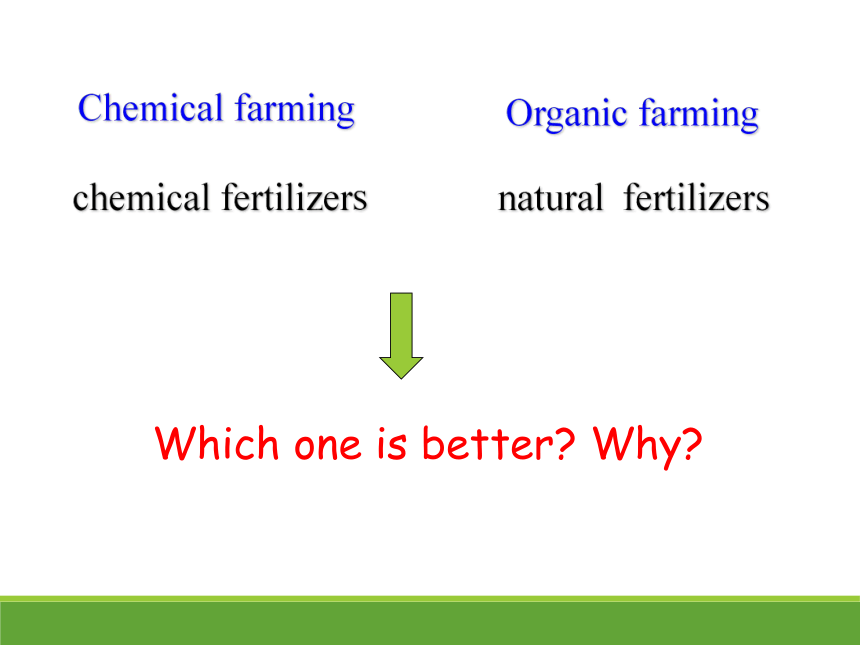 Chemical farming

chemical fertilizers

Organic farming

natural fertilizers

Which one is better? Why?